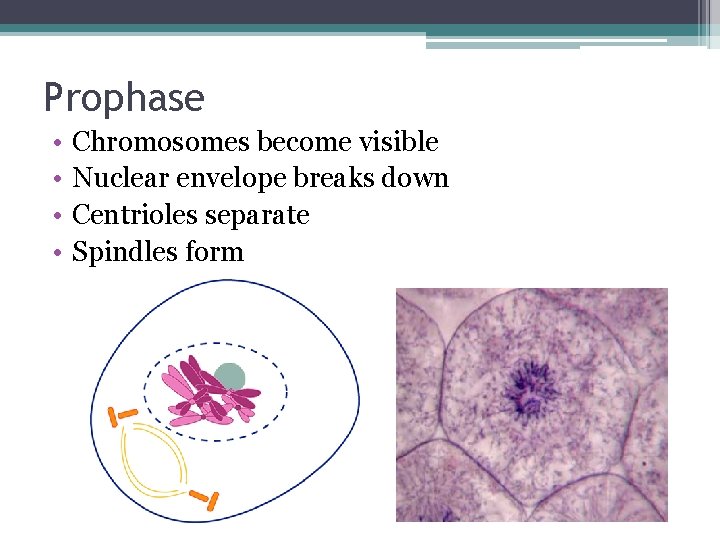 Prophase

• Chromosomes become visible
• Nuclear envelope breaks down
• Centrioles separate
• Spindles form